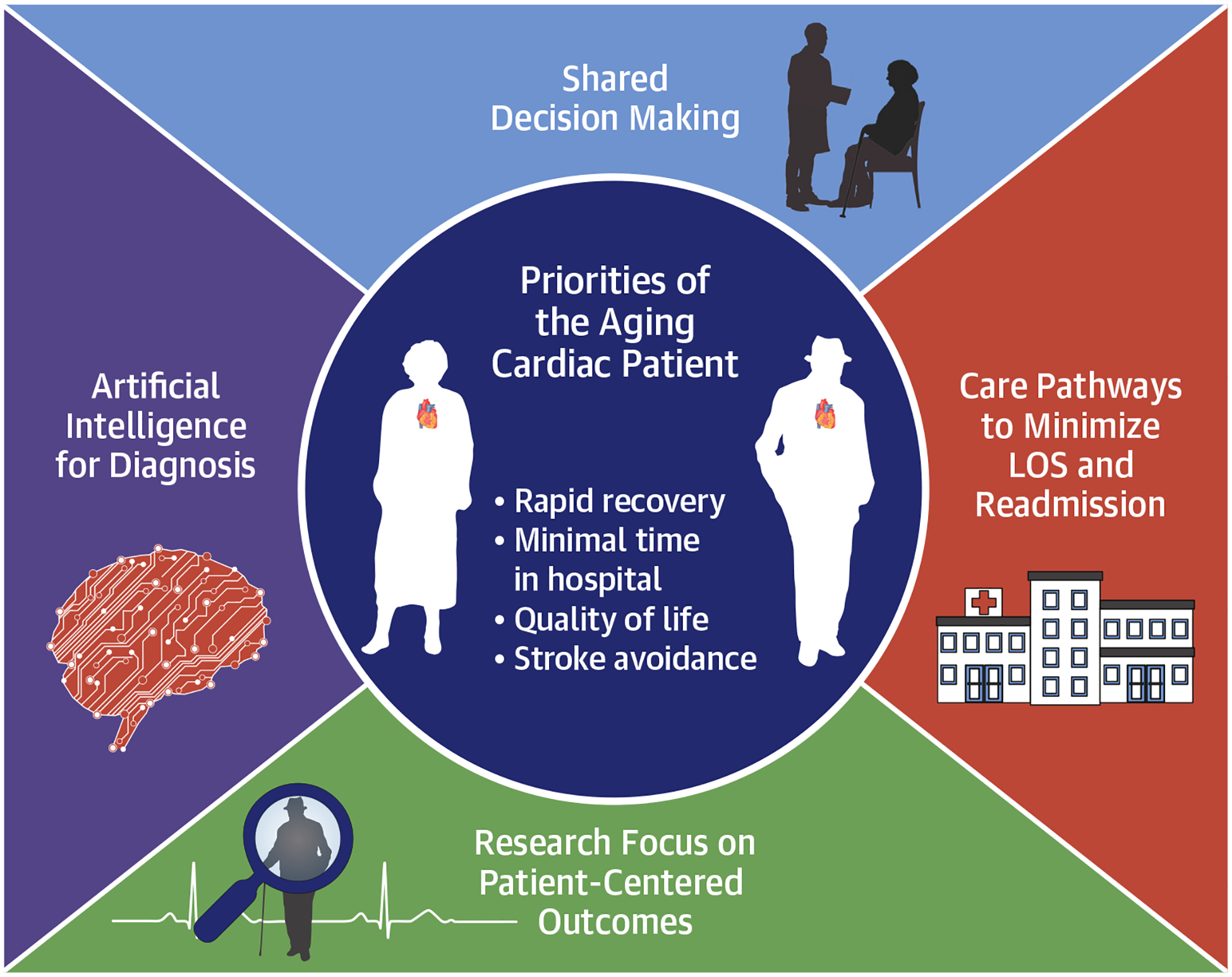 Shared Decision Making

Artificial Intelligence for Diagnosis

Priorities of the Aging Cardiac Patient

• Rapid recovery
• Minimal time in hospital
• Quality of life
• Stroke avoidance

Care Pathways to Minimize LOS and Readmission

Research Focus on Patient-Centered Outcomes